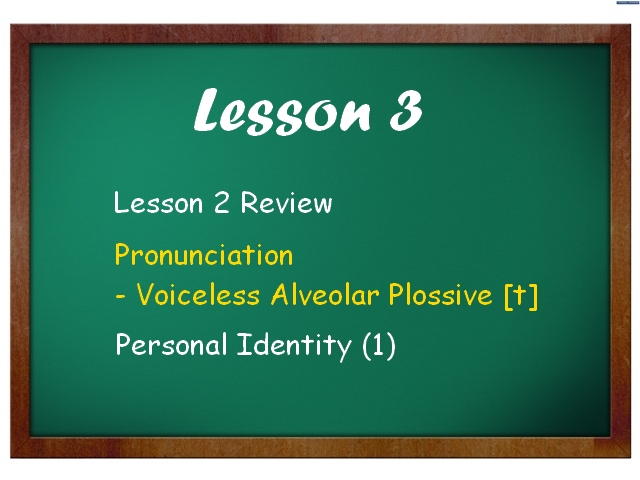 Lesson 3

Lesson 2 Review

Pronunciation
- Voiceless Alveolar Plossive [t]

Personal Identity (1)